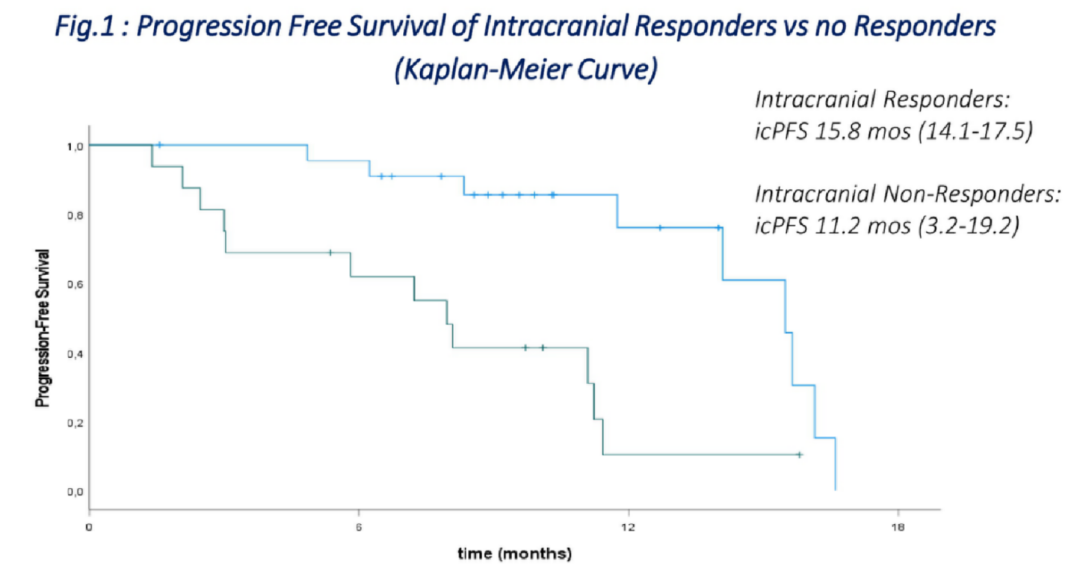 Fig.1 : Progression Free Survival of Intracranial Responders vs no Responders (Kaplan-Meier Curve)

Intracranial Responders: icPFS 15.8 mos (14.1-17.5)

Intracranial Non-Responders: icPFS 11.2 mos (3.2-19.2)

Progression-Free Survival

1,0
0,8
0,6
0,4
0,2
0,0

0
6
12
18

time (months)